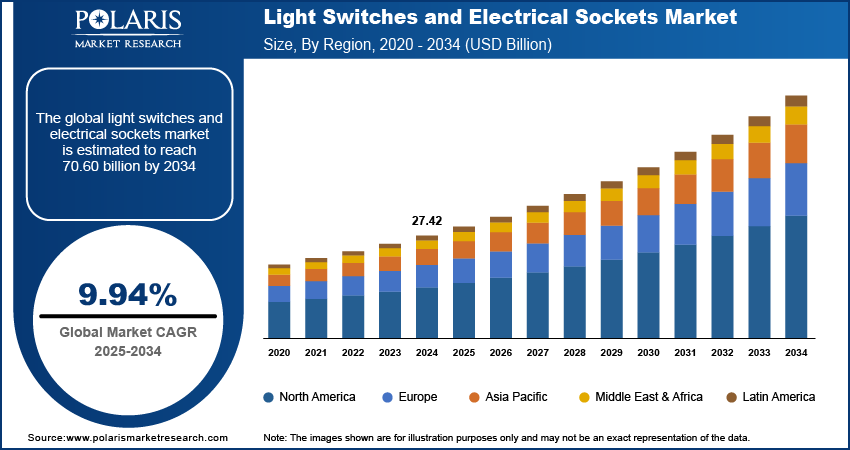 POLARIS
MARKET RESEARCH

Light Switches and Electrical Sockets Market
Size, By Region, 2020 - 2034 (USD Billion)

The global light switches and electrical sockets market is estimated to reach 70.60 billion by 2034

9.94%
Global Market CAGR
2025-2034

27.42

2020 2021 2022 2023 2024 2025 2026 2027 2028 2029 2030 2031 2032 2033 2034

North America Europe Asia Pacific Middle East & Africa Latin America

Source:www.polarismarketresearch.com

Note: The images shown are for illustration purposes only and may not be an exact representation of the data.